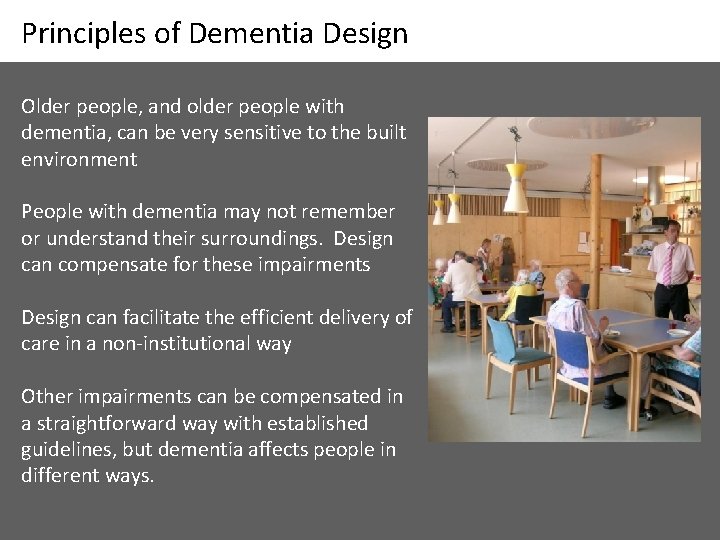 Principles of Dementia Design

Older people, and older people with dementia, can be very sensitive to the built environment

People with dementia may not remember or understand their surroundings. Design can compensate for these impairments

Design can facilitate the efficient delivery of care in a non-institutional way

Other impairments can be compensated in a straightforward way with established guidelines, but dementia affects people in different ways.